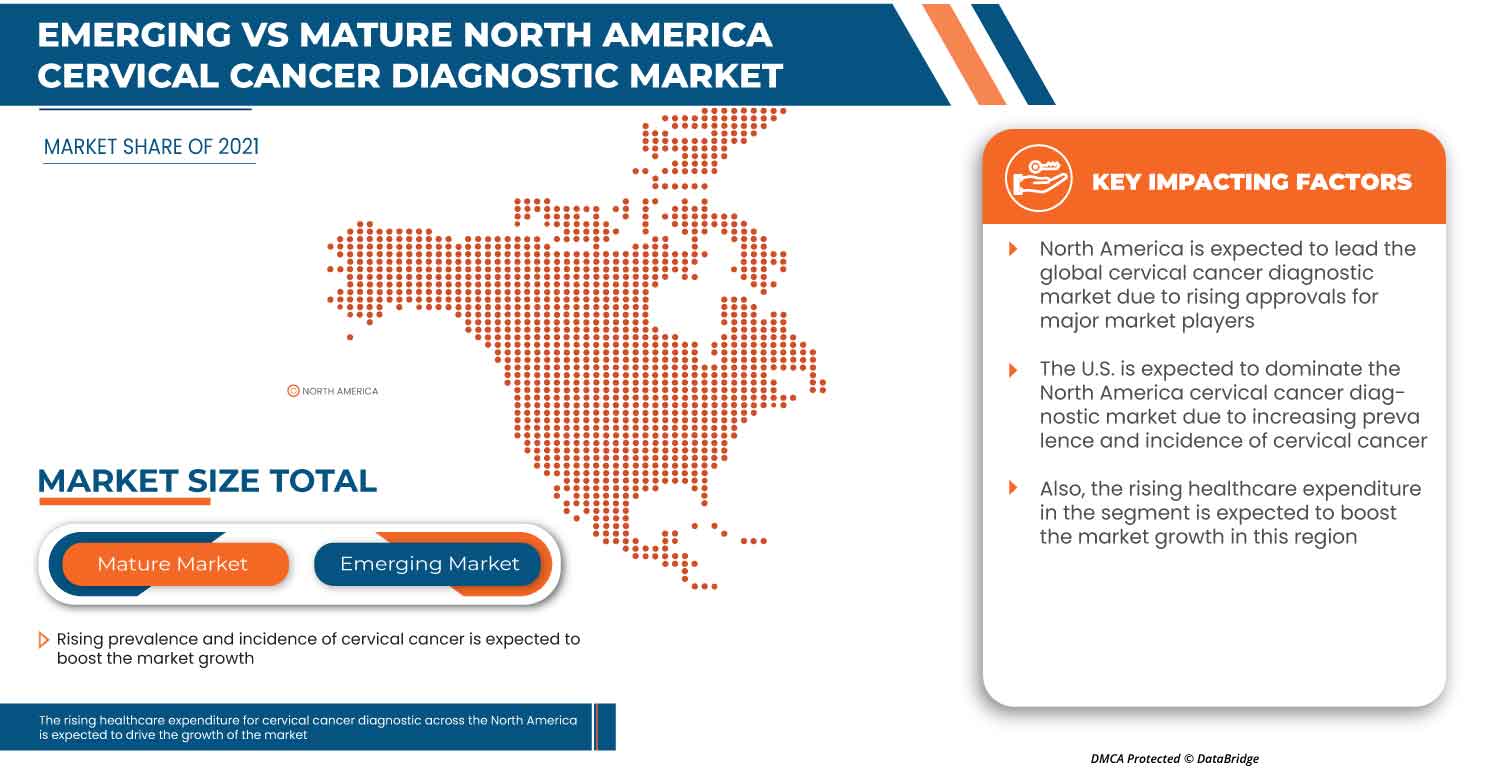 EMERGING VS MATURE NORTH AMERICA CERVICAL CANCER DIAGNOSTIC MARKET

MARKET SHARE OF 2021

NORTH AMERICA

MARKET SIZE TOTAL

Mature Market

Emerging Market

Rising prevalence and incidence of cervical cancer is expected to boost the market growth

The rising healthcare expenditure for cervical cancer diagnostic across the North America is expected to drive the growth of the market

KEY IMPACTING FACTORS

North America is expected to lead the global cervical cancer diagnostic market due to rising approvals for major market players

The U.S. is expected to dominate the North America cervical cancer diagnostic market due to increasing preva lence and incidence of cervical cancer

Also, the rising healthcare expenditure in the segment is expected to boost the market growth in this region

DMCA Protected © DataBridge